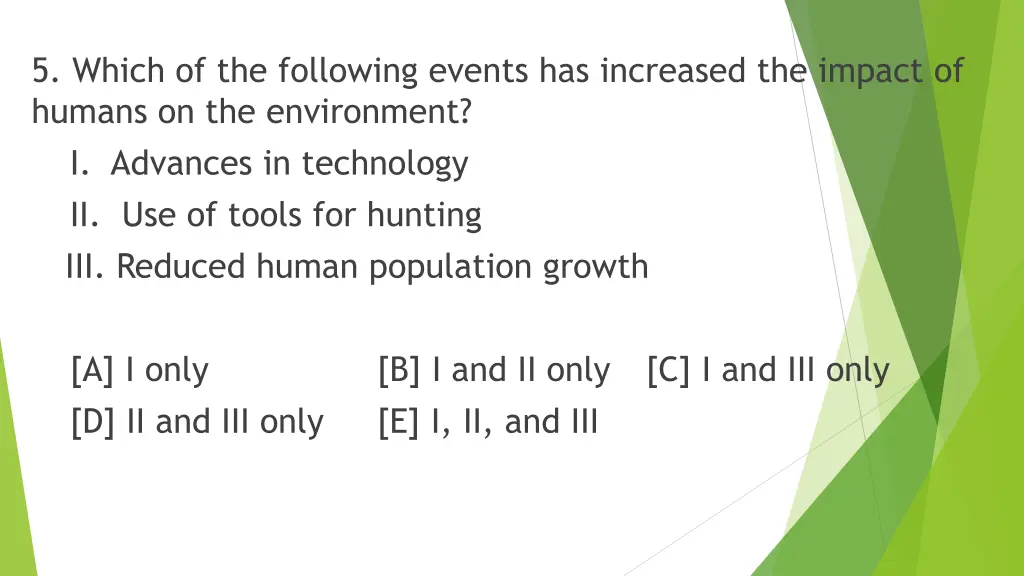 5. Which of the following events has increased the impact of humans on the environment?

I. Advances in technology

II. Use of tools for hunting

III. Reduced human population growth

[A] I only [B] I and II only [C] I and III only

[D] II and III only [E] I, II, and III